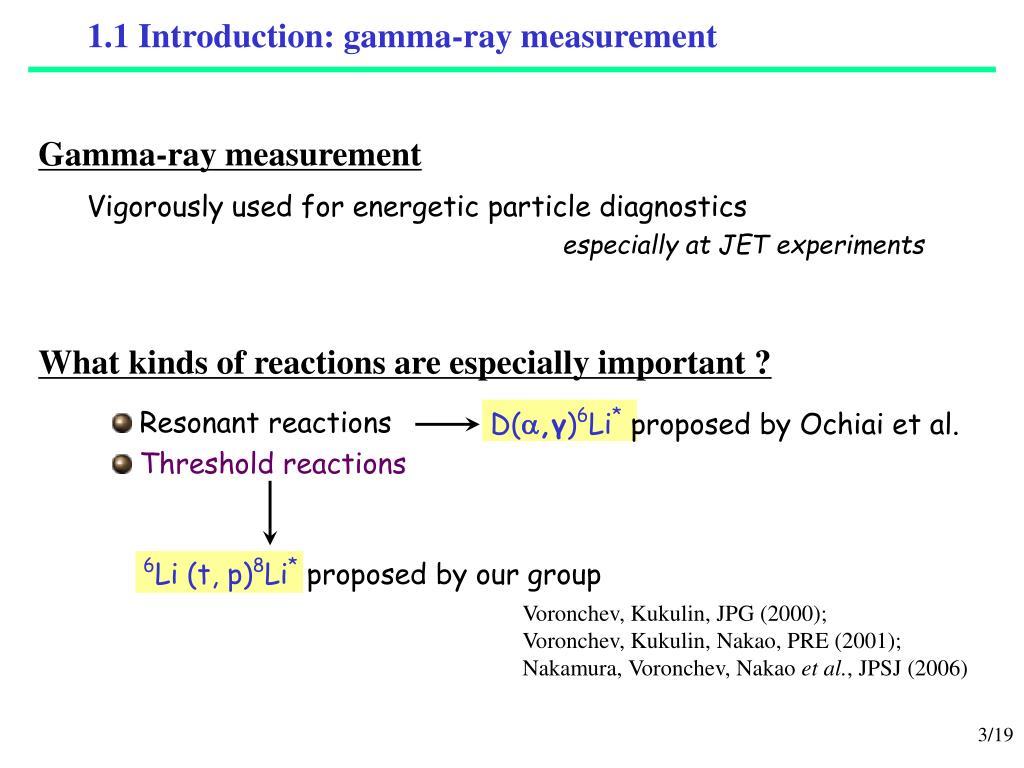 1.1 Introduction: gamma-ray measurement

Gamma-ray measurement

Vigorously used for energetic particle diagnostics

especially at JET experiments

What kinds of reactions are especially important ?

Resonant reactions $D(\alpha,\gamma)^6Li^*$ proposed by Ochiai et al.

Threshold reactions

$^6Li\ (t, p)^8Li^*$ proposed by our group

Voronchev, Kukulin, JPG (2000);
Voronchev, Kukulin, Nakao, PRE (2001);
Nakamura, Voronchev, Nakao et al., JPSJ (2006)

3/19